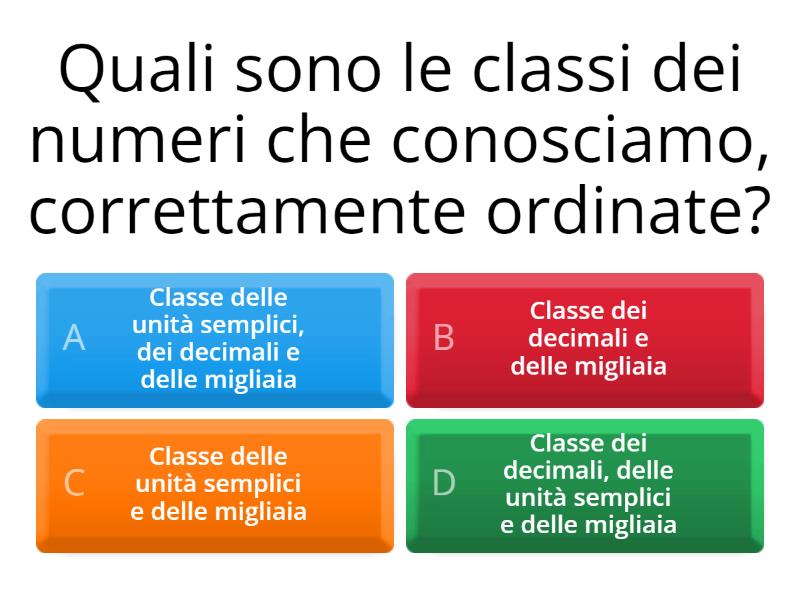 Quali sono le classi dei numeri che conosciamo, correttamente ordinate?

A
Classe delle unità semplici, dei decimali e delle migliaia

B
Classe dei decimali e delle migliaia

C
Classe delle unità semplici e delle migliaia

D
Classe dei decimali, delle unità semplici e delle migliaia